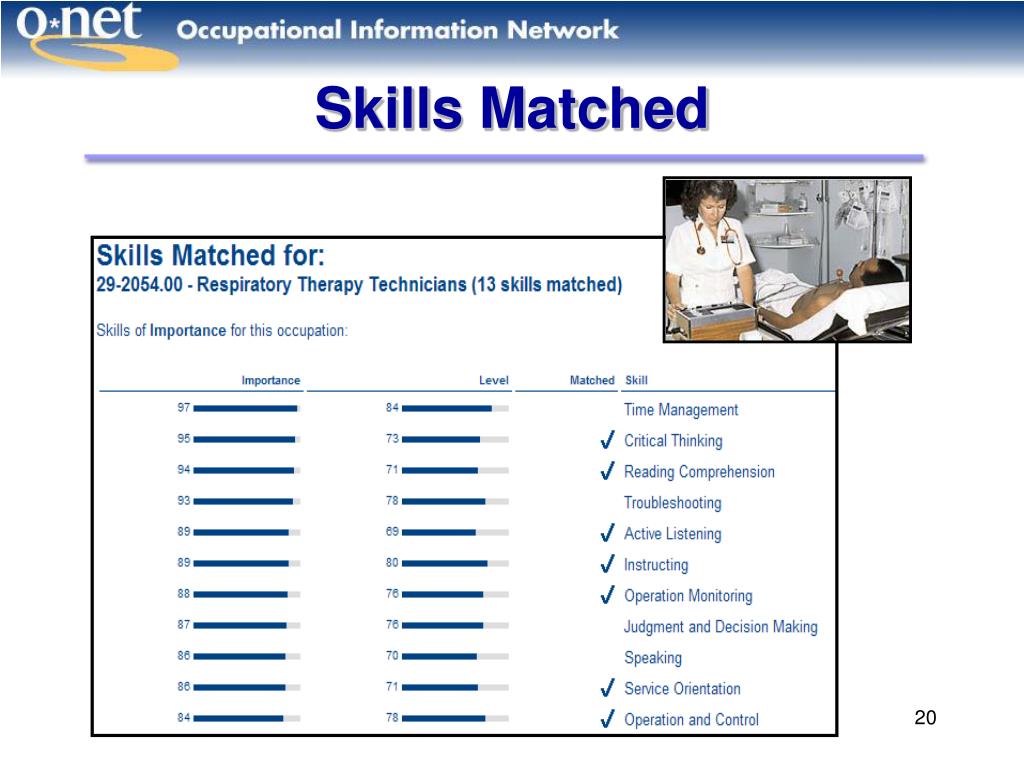 O*net Occupational Information Network

Skills Matched

Skills Matched for:
29-2054.00 - Respiratory Therapy Technicians (13 skills matched)

Skills of Importance for this occupation:

| Importance | Level | Matched | Skill |
|---|---|---|---|
| 97 | 84 | | Time Management |
| 95 | 73 | ✓ | Critical Thinking |
| 94 | 71 | ✓ | Reading Comprehension |
| 93 | 78 | | Troubleshooting |
| 89 | 69 | ✓ | Active Listening |
| 89 | 80 | ✓ | Instructing |
| 88 | 76 | ✓ | Operation Monitoring |
| 87 | 76 | | Judgment and Decision Making |
| 86 | 70 | | Speaking |
| 86 | 71 | ✓ | Service Orientation |
| 84 | 78 | ✓ | Operation and Control |

20